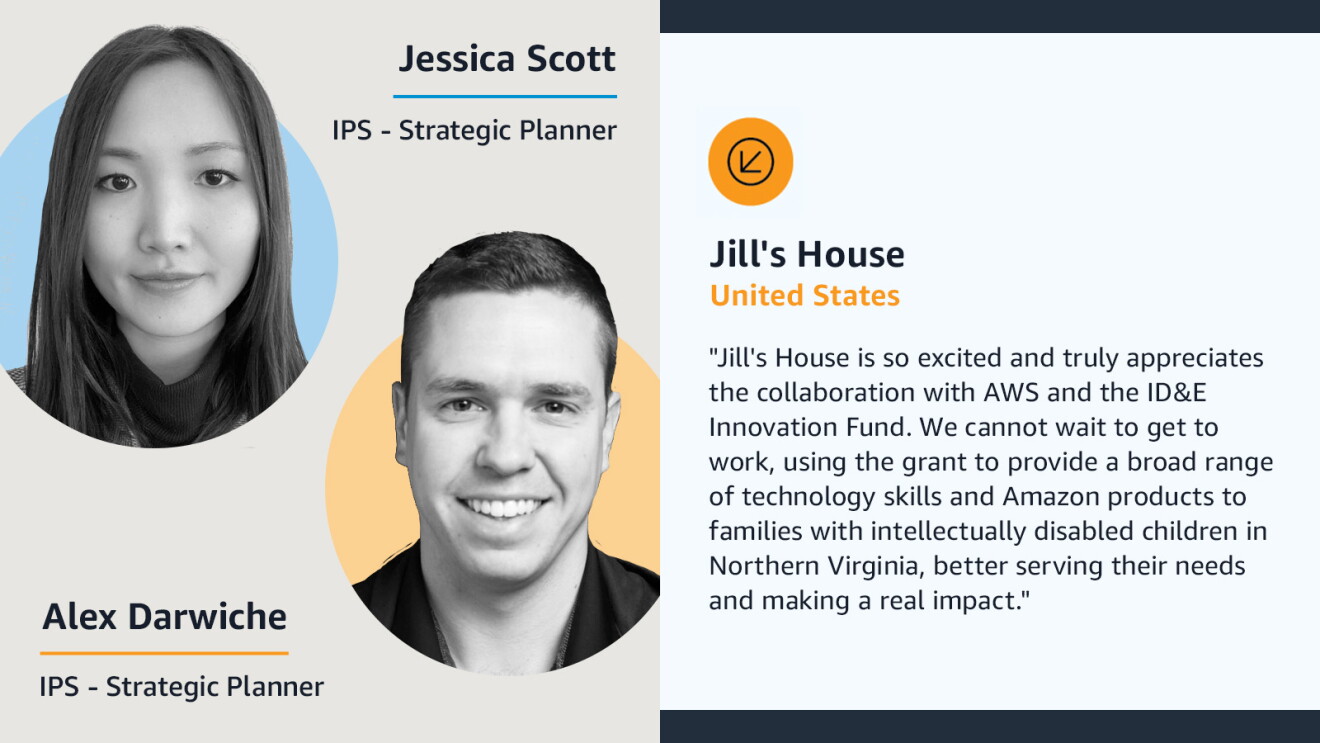 Jessica Scott

IPS - Strategic Planner

Alex Darwiche

IPS - Strategic Planner

Jill's House

United States

"Jill's House is so excited and truly appreciates the collaboration with AWS and the ID&E Innovation Fund. We cannot wait to get to work, using the grant to provide a broad range of technology skills and Amazon products to families with intellectually disabled children in Northern Virginia, better serving their needs and making a real impact."